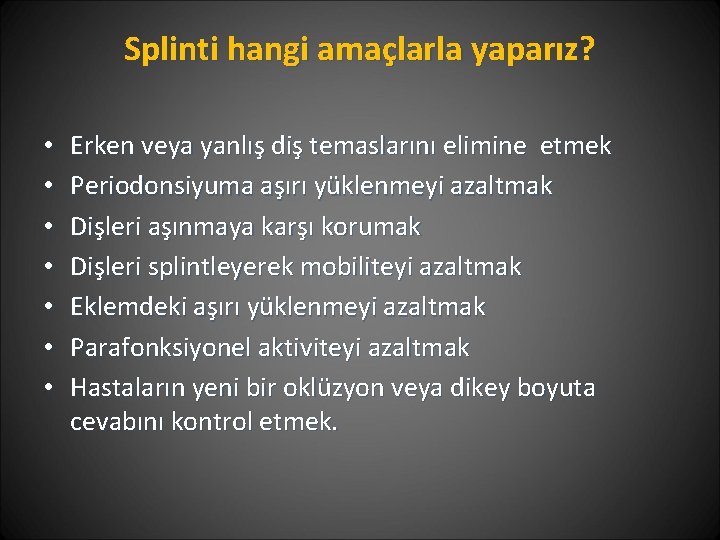 Splinti hangi amaçlarla yaparız?

• Erken veya yanlış diş temaslarını elimine etmek
• Periodonsiyuma aşırı yüklenmeyi azaltmak
• Dişleri aşınmaya karşı korumak
• Dişleri splintleyerek mobiliteyi azaltmak
• Eklemdeki aşırı yüklenmeyi azaltmak
• Parafonksiyonel aktiviteyi azaltmak
• Hastaların yeni bir oklüzyon veya dikey boyuta cevabını kontrol etmek.